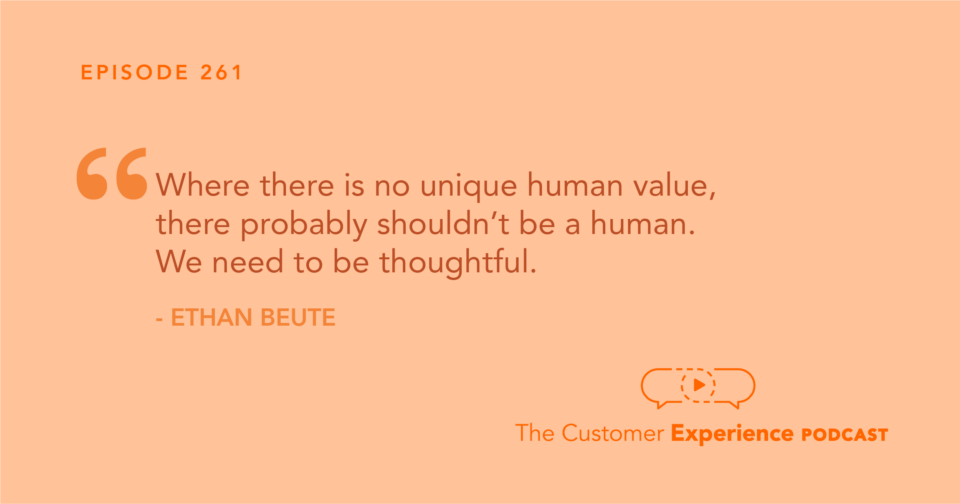 EPISODE 261

“Where there is no unique human value, there probably shouldn’t be a human. We need to be thoughtful.

- ETHAN BEUTE

The Customer Experience PODCAST